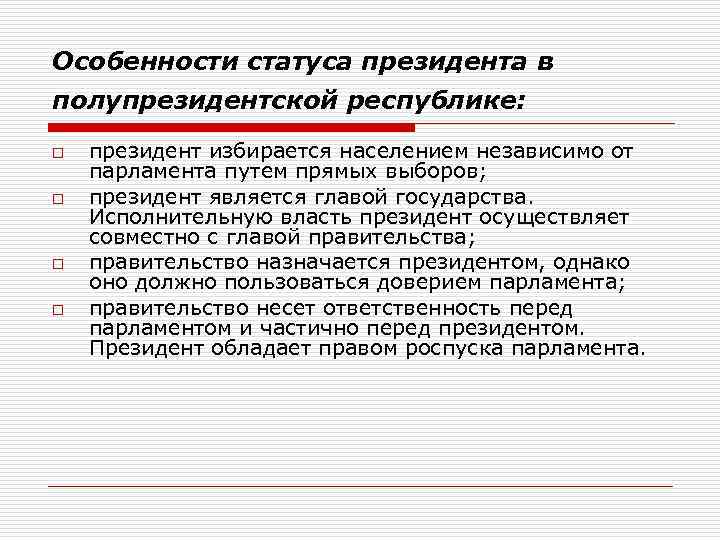 Особенности статуса президента в полупрезидентской республике:

□ президент избирается населением независимо от парламента путем прямых выборов;
□ президент является главой государства. Исполнительную власть президент осуществляет совместно с главой правительства;
□ правительство назначается президентом, однако оно должно пользоваться доверием парламента;
□ правительство несет ответственность перед парламентом и частично перед президентом. Президент обладает правом роспуска парламента.